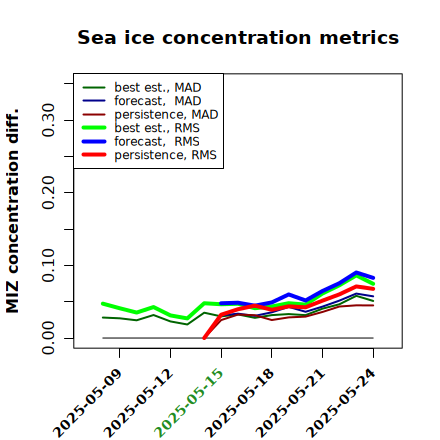 Sea ice concentration metrics

best est., MAD
forecast, MAD
persistence, MAD
best est., RMS
forecast, RMS
persistence, RMS

MIZ concentration diff.

0.00
0.10
0.20
0.30

2025-05-09
2025-05-12
2025-05-15
2025-05-18
2025-05-21
2025-05-24